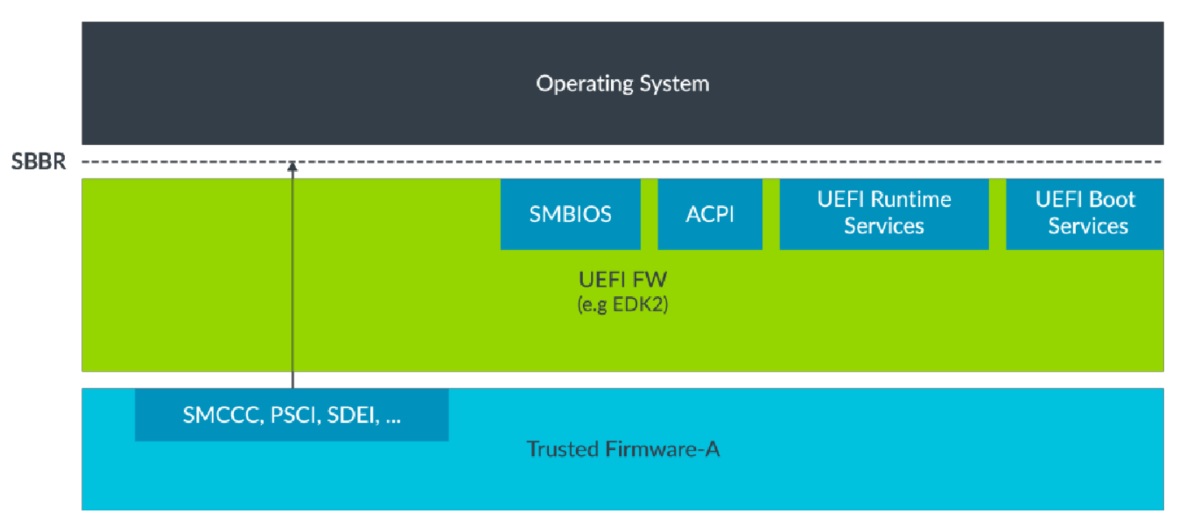 Operating System

SBBR

SMBIOS

ACPI

UEFI Runtime Services

UEFI Boot Services

UEFI FW
(e.g EDK2)

SMCCC, PSCI, SDEI, ...

Trusted Firmware-A